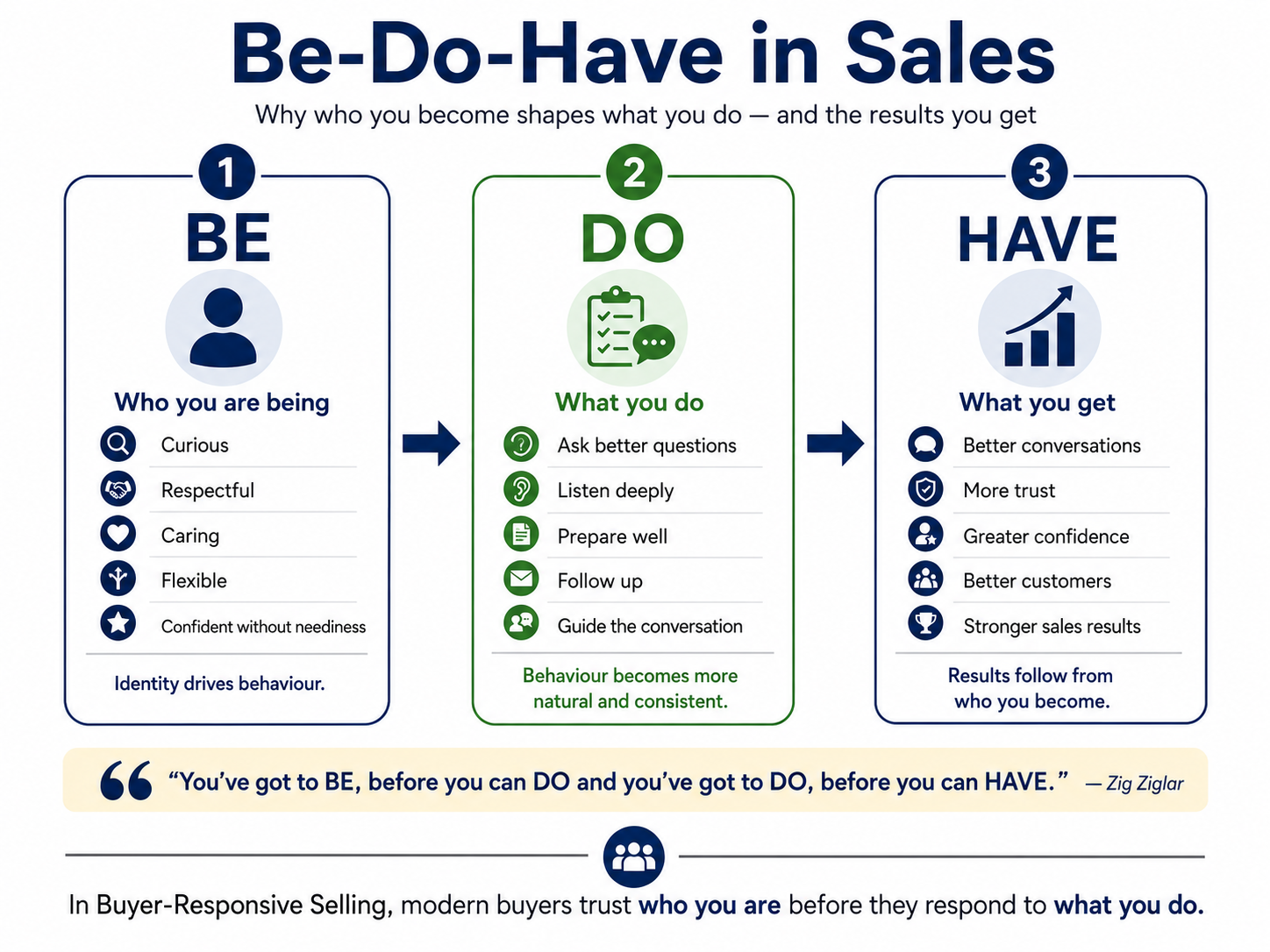 Be-Do-Have in Sales

Why who you become shapes what you do — and the results you get

1

BE

Who you are being

Curious

Respectful

Caring

Flexible

Confident without neediness

Identity drives behaviour.

2

DO

What you do

Ask better questions

Listen deeply

Prepare well

Follow up

Guide the conversation

Behaviour becomes more natural and consistent.

3

HAVE

What you get

Better conversations

More trust

Greater confidence

Better customers

Stronger sales results

Results follow from who you become.

“You’ve got to BE, before you can DO and you’ve got to DO, before you can HAVE.” — Zig Ziglar

In Buyer-Responsive Selling, modern buyers trust who you are before they respond to what you do.